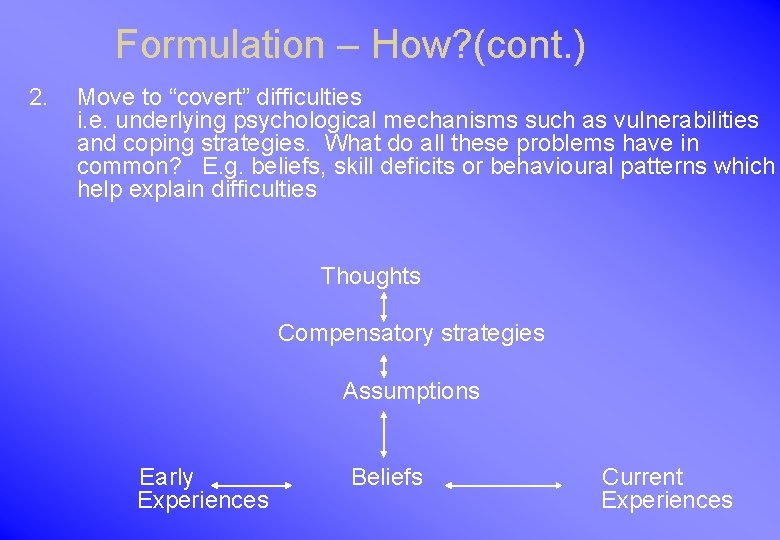 Formulation – How?(cont.)

2. Move to “covert” difficulties
i.e. underlying psychological mechanisms such as vulnerabilities and coping strategies. What do all these problems have in common? E.g. beliefs, skill deficits or behavioural patterns which help explain difficulties

Thoughts

Compensatory strategies

Assumptions

Early Experiences

Beliefs

Current Experiences